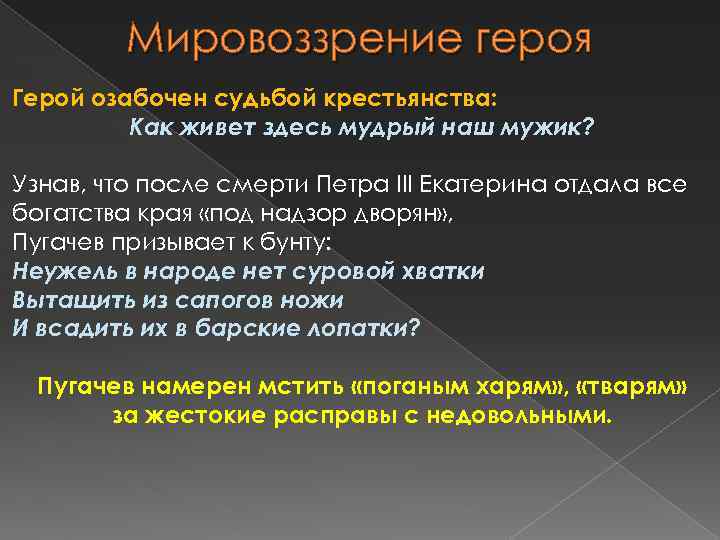 Мировоззрение героя

Герой озабочен судьбой крестьянства:
Как живет здесь мудрый наш мужик?

Узнав, что после смерти Петра III Екатерина отдала все богатства края «под надзор дворян»,
Пугачев призывает к бунту:
Неужель в народе нет суровой хватки
Вытащить из сапогов ножи
И всадить их в барские лопатки?

Пугачев намерен мстить «поганым харям», «тварям» за жестокие расправы с недовольными.